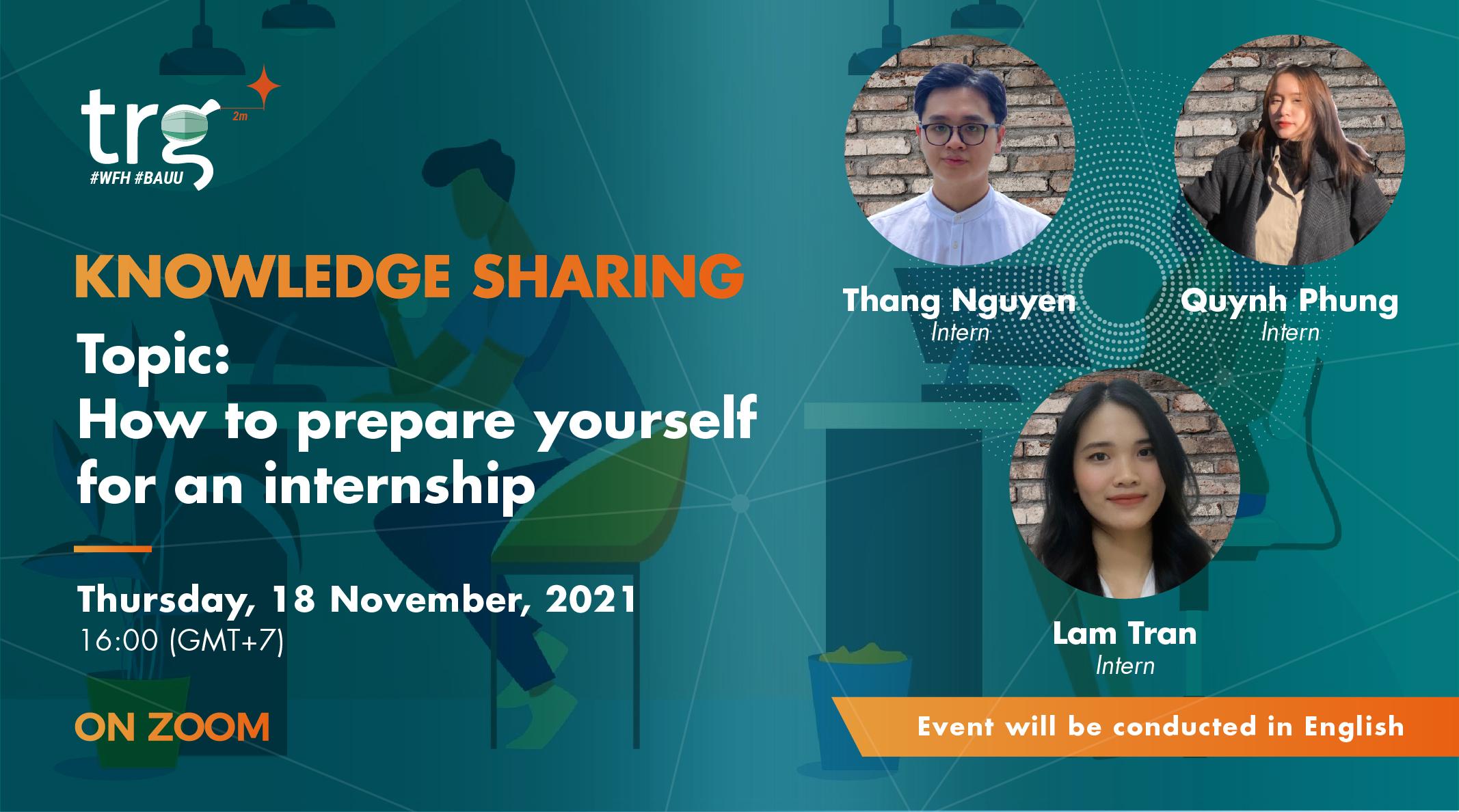 trg 2m
#WFH #BAUU

KNOWLEDGE SHARING

Topic:
How to prepare yourself for an internship

Thursday, 18 November, 2021
16:00 (GMT+7)

ON ZOOM

Thang Nguyen
Intern

Quynh Phung
Intern

Lam Tran
Intern

Event will be conducted in English